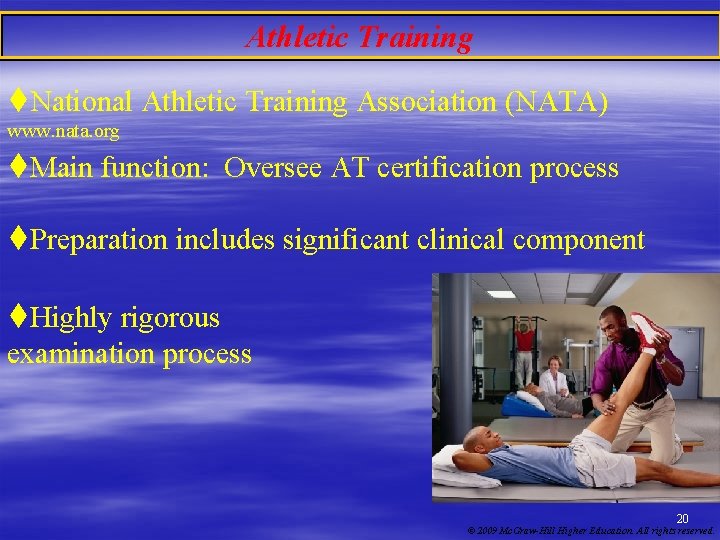 Athletic Training

♦National Athletic Training Association (NATA)
www.nata.org

♦Main function: Oversee AT certification process

♦Preparation includes significant clinical component

♦Highly rigorous examination process

20

© 2009 McGraw-Hill Higher Education. All rights reserved.